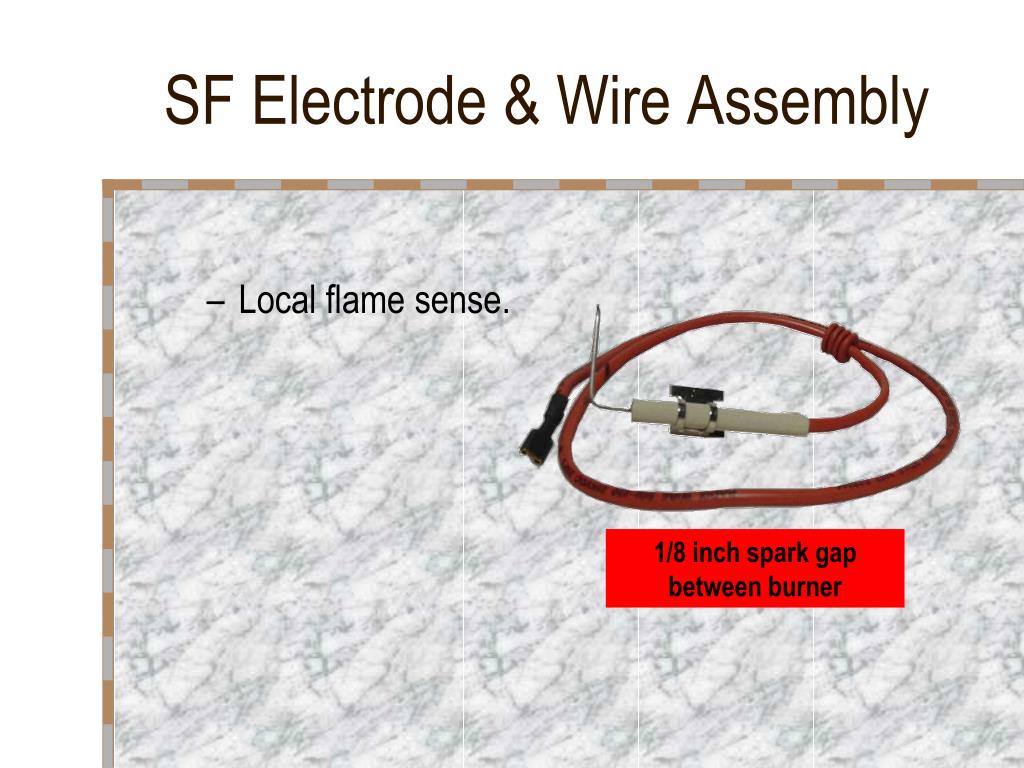 SF Electrode & Wire Assembly

– Local flame sense.

1/8 inch spark gap between burner